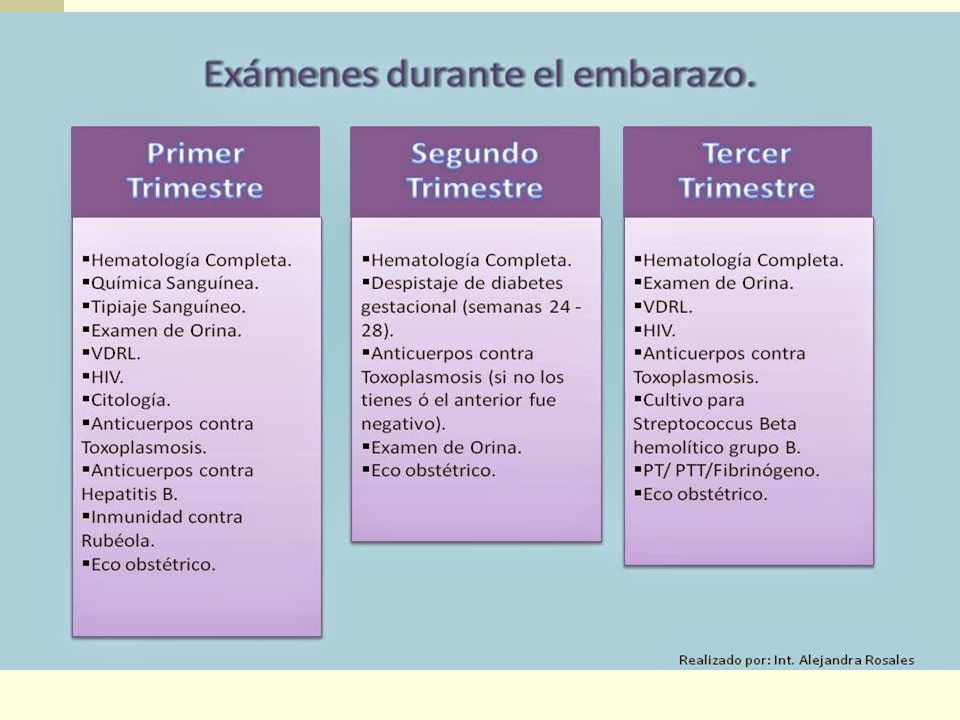 Exámenes durante el embarazo.

Primer Trimestre

▪Hematología Completa.
▪Química Sanguínea.
▪Tipiaje Sanguíneo.
▪Examen de Orina.
▪VDRL.
▪HIV.
▪Citología.
▪Anticuerpos contra Toxoplasmosis.
▪Anticuerpos contra Hepatitis B.
▪Inmunidad contra Rubéola.
▪Eco obstétrico.

Segundo Trimestre

▪Hematología Completa.
▪Despistaje de diabetes gestacional (semanas 24 - 28).
▪Anticuerpos contra Toxoplasmosis (si no los tienes ó el anterior fue negativo).
▪Examen de Orina.
▪Eco obstétrico.

Tercer Trimestre

▪Hematología Completa.
▪Examen de Orina.
▪VDRL.
▪HIV.
▪Anticuerpos contra Toxoplasmosis.
▪Cultivo para Streptococcus Beta hemolítico grupo B.
▪PT/ PTT/Fibrinógeno.
▪Eco obstétrico.

Realizado por: Int. Alejandra Rosales